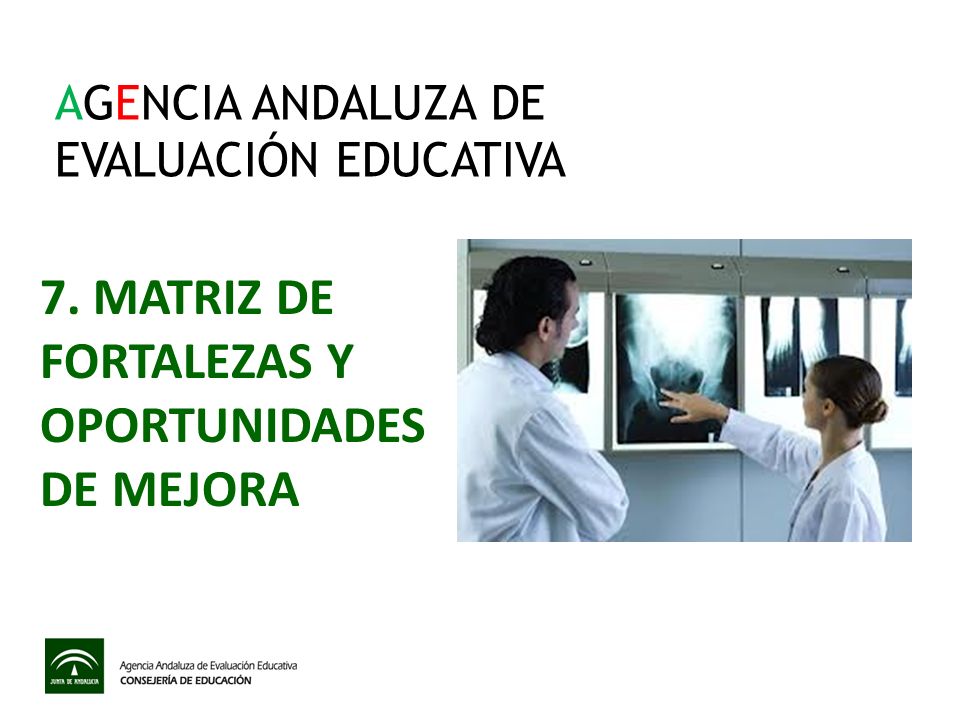 AGENCIA ANDALUZA DE EVALUACIÓN EDUCATIVA

7. MATRIZ DE FORTALEZAS Y OPORTUNIDADES DE MEJORA

JUNTA DE ANDALUCIA

Agencia Andaluza de Evaluación Educativa
CONSEJERÍA DE EDUCACIÓN